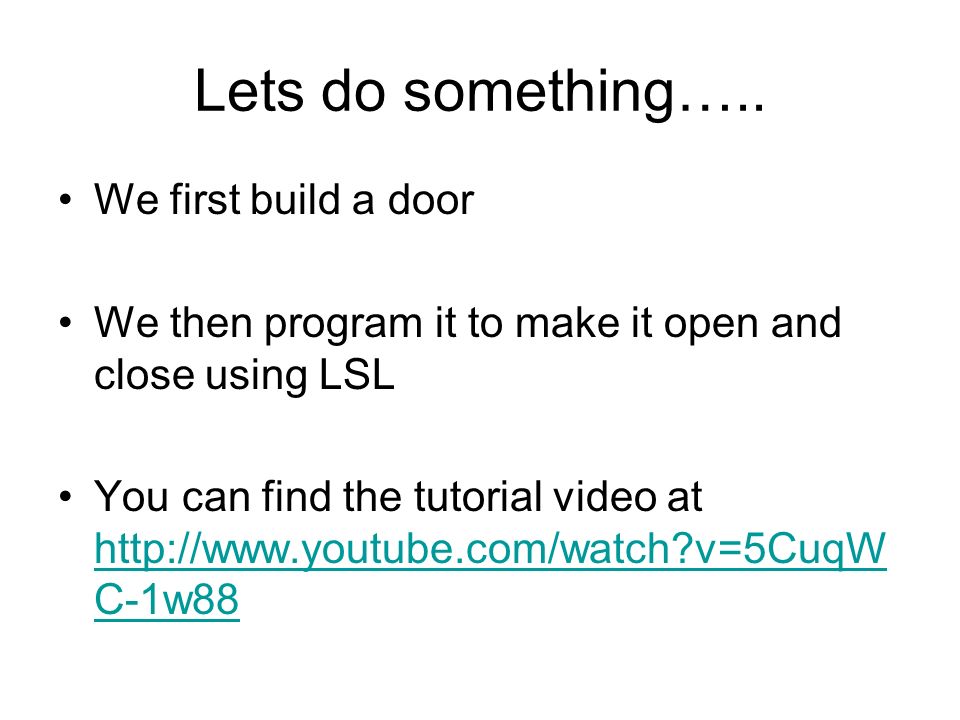 Lets do something…..

• We first build a door

• We then program it to make it open and close using LSL

• You can find the tutorial video at http://www.youtube.com/watch?v=5CuqWC-1w88